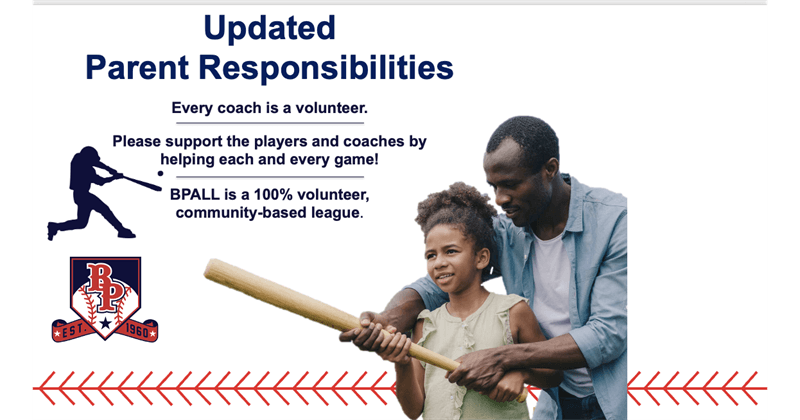 Updated
Parent Responsibilities

Every coach is a volunteer.

Please support the players and coaches by helping each and every game!

BPALL is a 100% volunteer, community-based league.

BP
EST. 1960